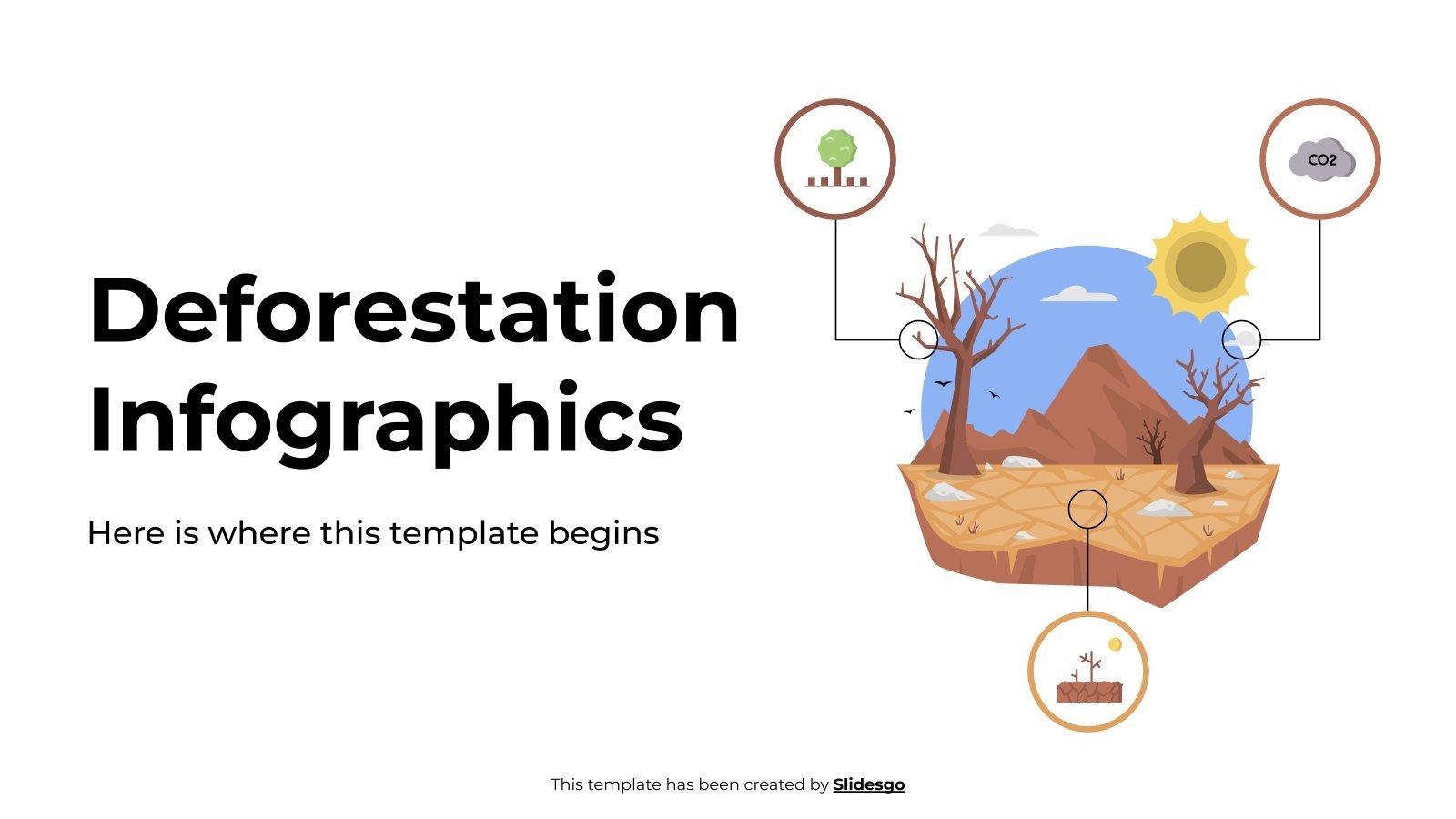 Deforestation Infographics

Here is where this template begins

CO2

This template has been created by Slidesgo